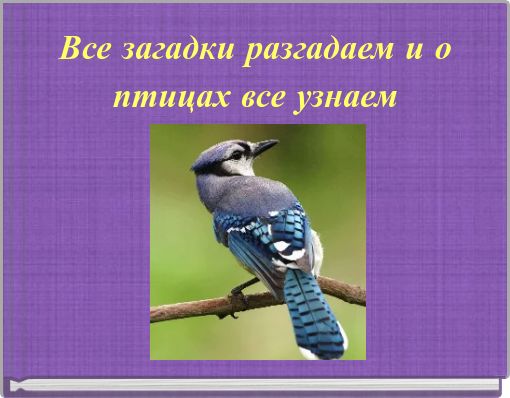 Все загадки разгадаем и о птицах все узнаем